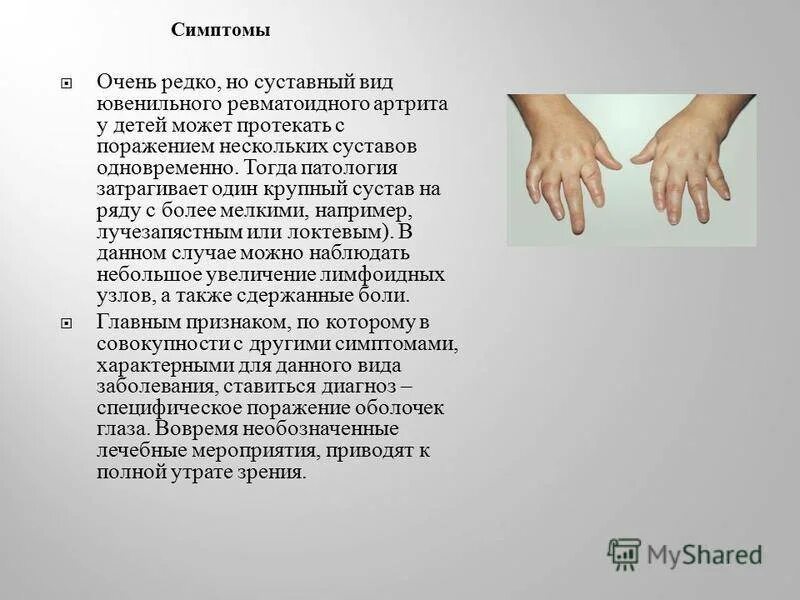 Симптомы

Очень редко, но суставный вид ювенильного ревматоидного артрита у детей может протекать с поражением нескольких суставов одновременно. Тогда патология затрагивает один крупный сустав на ряду с более мелкими, например, лучезапястным или локтевым). В данном случае можно наблюдать небольшое увеличение лимфоидных узлов, а также сдержанные боли.

Главным признаком, по которому в совокупности с другими симптомами, характерными для данного вида заболевания, ставиться диагноз – специфическое поражение оболочек глаза. Вовремя необозначенные лечебные мероприятия, приводят к полной утрате зрения.

MyShared